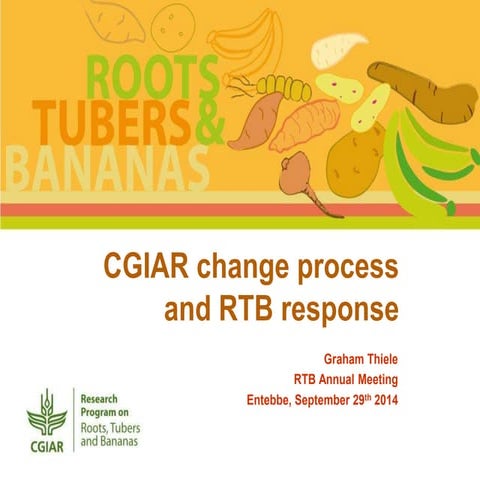 ROOTS TUBERS & BANANAS

CGIAR change process and RTB response

Graham Thiele
RTB Annual Meeting
Entebbe, September 29$^{th}$ 2014

CGIAR

Research Program on
Roots, Tubers and Bananas